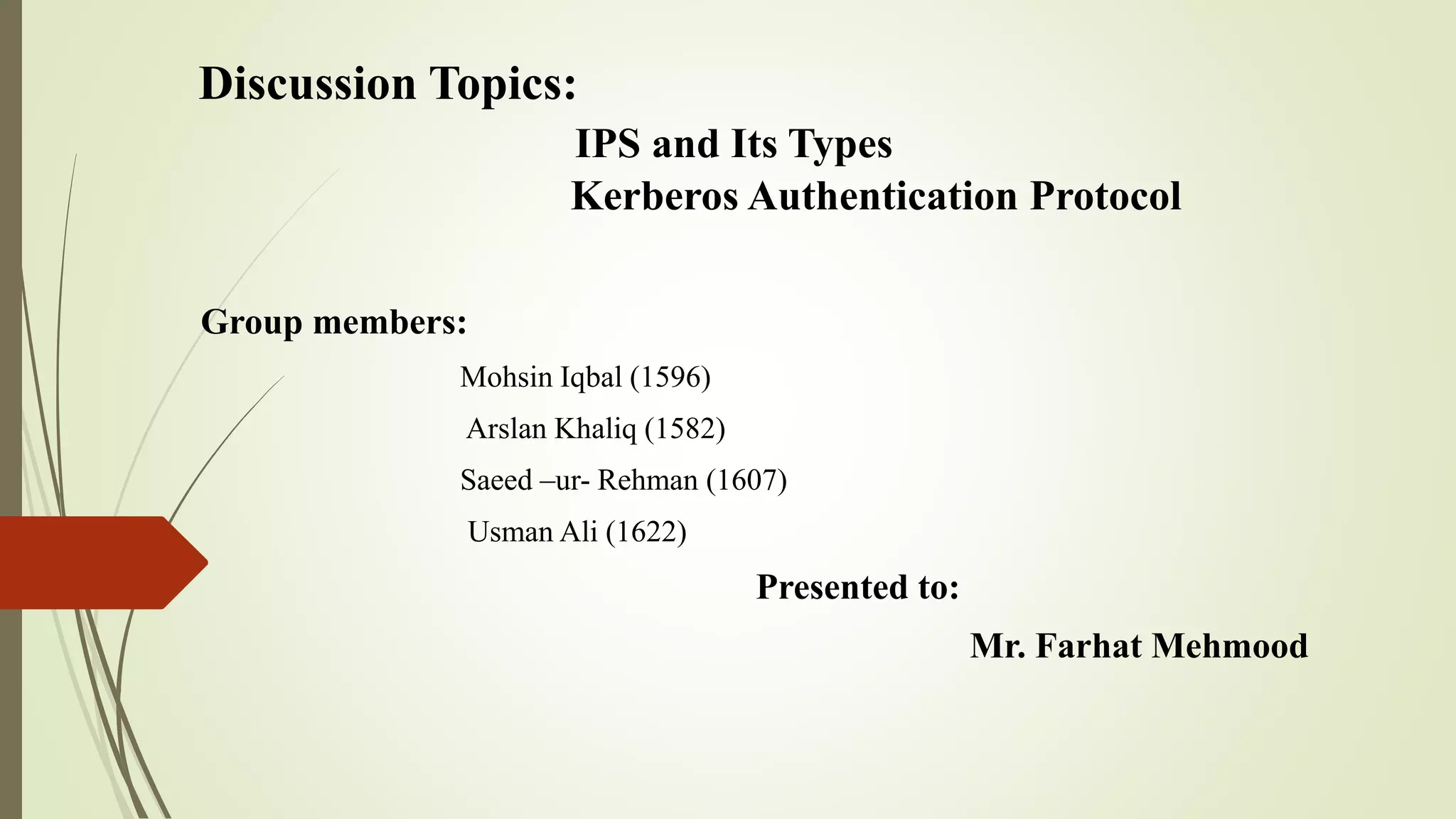 Discussion Topics:

IPS and Its Types

Kerberos Authentication Protocol

Group members:

Mohsin Iqbal (1596)

Arslan Khaliq (1582)

Saeed –ur- Rehman (1607)

Usman Ali (1622)

Presented to:

Mr. Farhat Mehmood